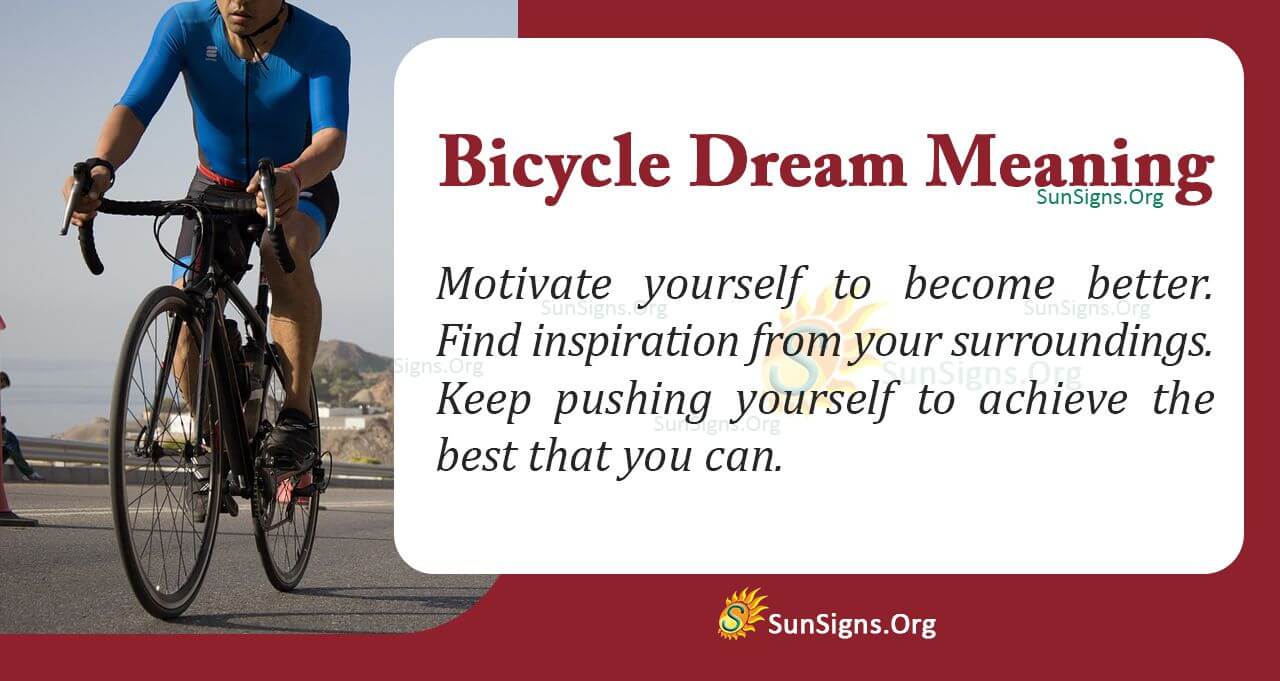 Bicycle Dream Meaning
SunSigns.Org

Motivate yourself to become better. Find inspiration from your surroundings. Keep pushing yourself to achieve the best that you can.

SunSigns.Org SunSigns.Org SunSigns.Org SunSigns.Org SunSigns.Org

SunSigns.Org